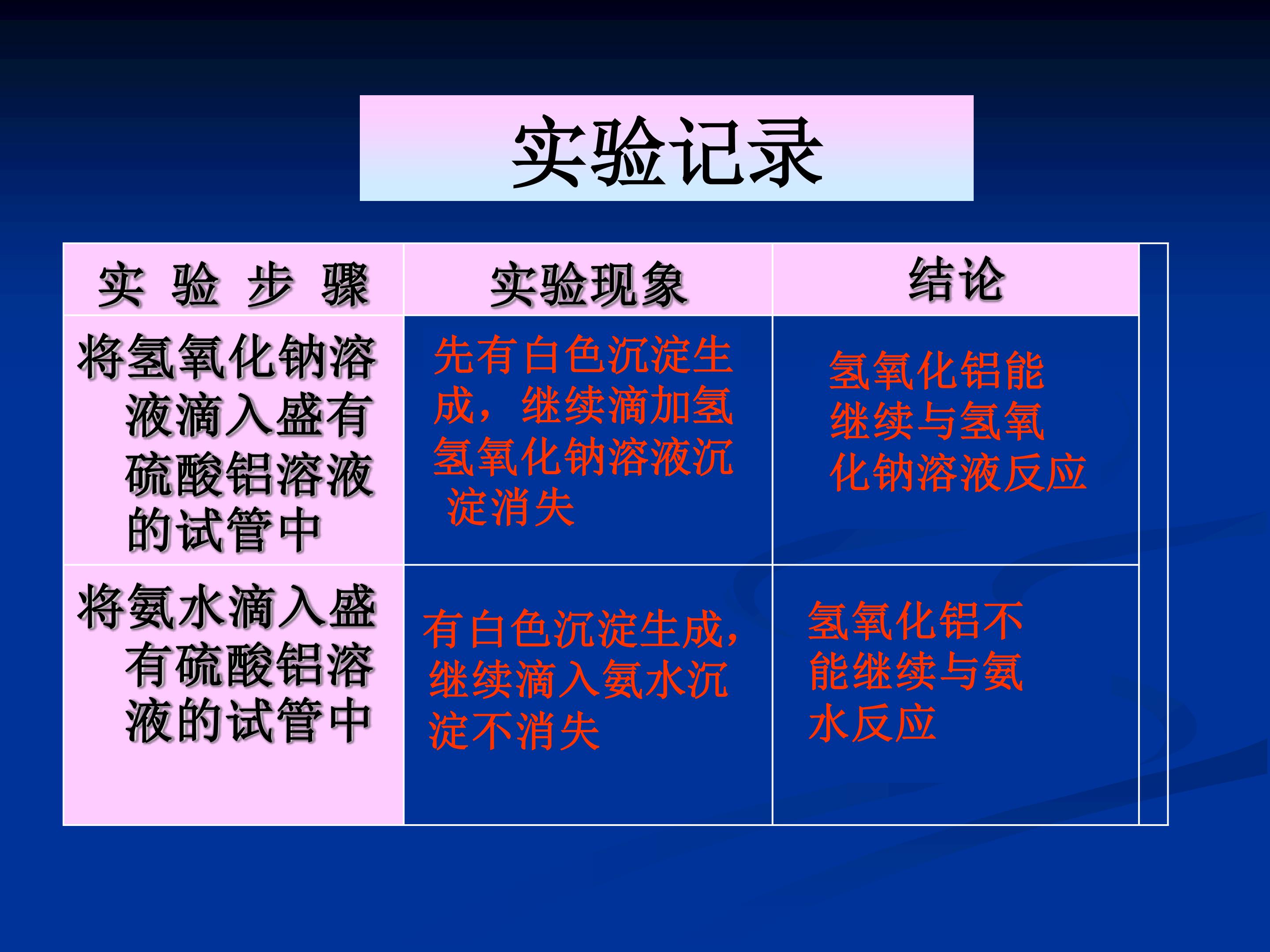 实验记录

| 实 验 步 骤 | 实验现象 | 结论 |
|---|---|---|
| 将氢氧化钠溶液滴入盛有硫酸铝溶液的试管中 | 先有白色沉淀生成，继续滴加氢氧化钠溶液沉淀消失 | 氢氧化铝能继续与氢氧化钠溶液反应 |
| 将氨水滴入盛有硫酸铝溶液的试管中 | 有白色沉淀生成，继续滴入氨水沉淀不消失 | 氢氧化铝不能继续与氨水反应 |